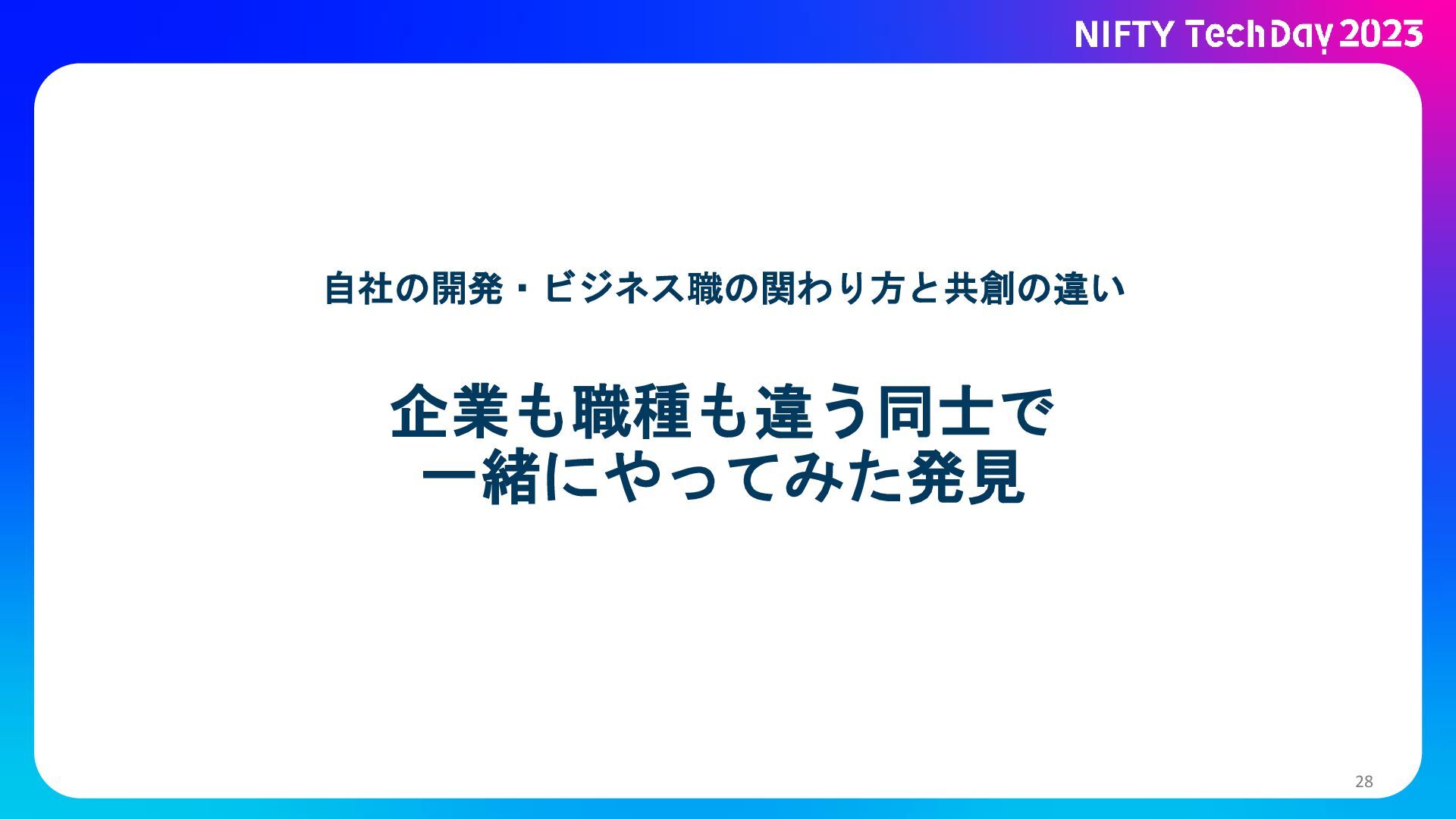 NIFTY TechDay 2023

自社の開発・ビジネス職の関わり方と共創の違い

企業も職種も違う同士で
一緒にやってみた発見

28